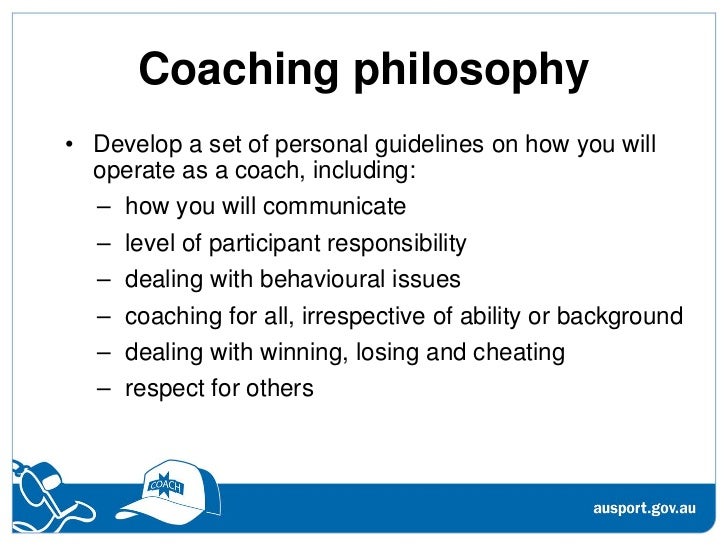 Coaching philosophy

• Develop a set of personal guidelines on how you will operate as a coach, including:
– how you will communicate
– level of participant responsibility
– dealing with behavioural issues
– coaching for all, irrespective of ability or background
– dealing with winning, losing and cheating
– respect for others

COACH

ausport.gov.au